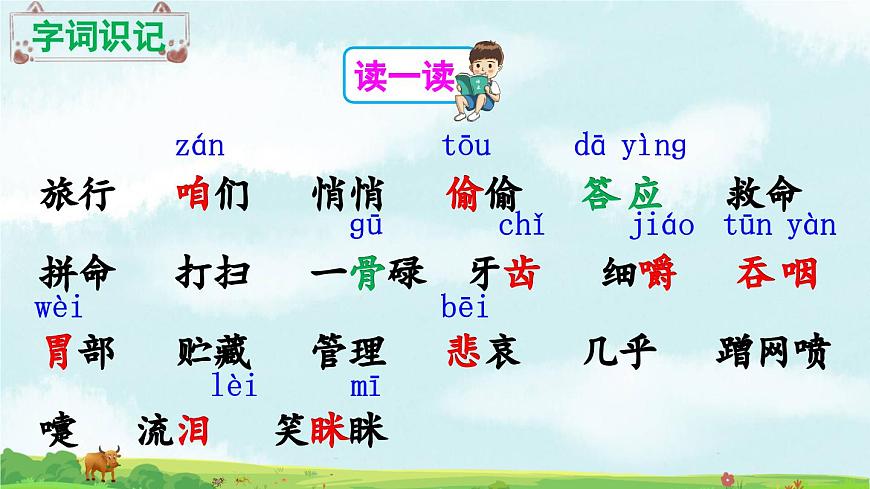 字词识记

读一读

zán tōu dā yìng
旅行 咱们 悄悄 偷偷 答应 救命

gū chǐ jiáo tūn yàn
拼命 打扫 一骨碌 牙齿 细嚼 吞咽

wèi bēi
胃部 贮藏 管理 悲哀 几乎 蹭网喷

lèi mī
嚏 流泪 笑眯眯